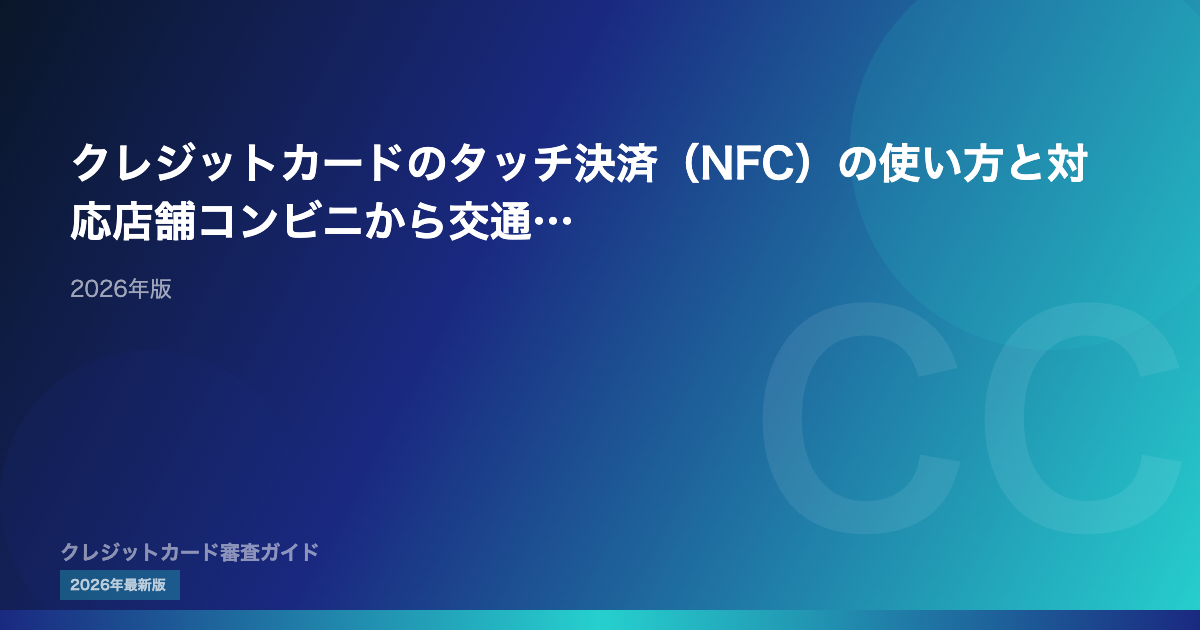 クレジットカードのタッチ決済（NFC）の使い方と対応店舗コンビニから交通…

2026年版

CC

クレジットカード審査ガイド

2026年最新版